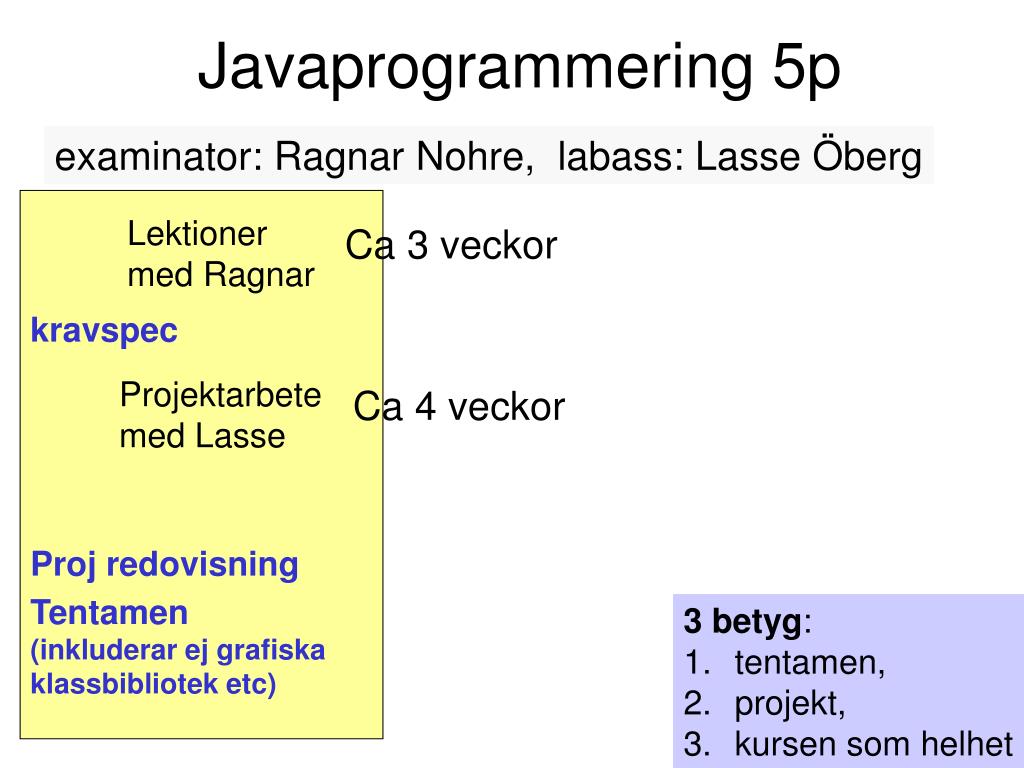 Javaprogrammering 5p

examinator: Ragnar Nohre, labass: Lasse Öberg

Lektioner med Ragnar

Ca 3 veckor

kravspec

Projektarbete med Lasse

Ca 4 veckor

Proj redovisning

Tentamen
(inkluderar ej grafiska klassbibliotek etc)

3 betyg:
1. tentamen,
2. projekt,
3. kursen som helhet